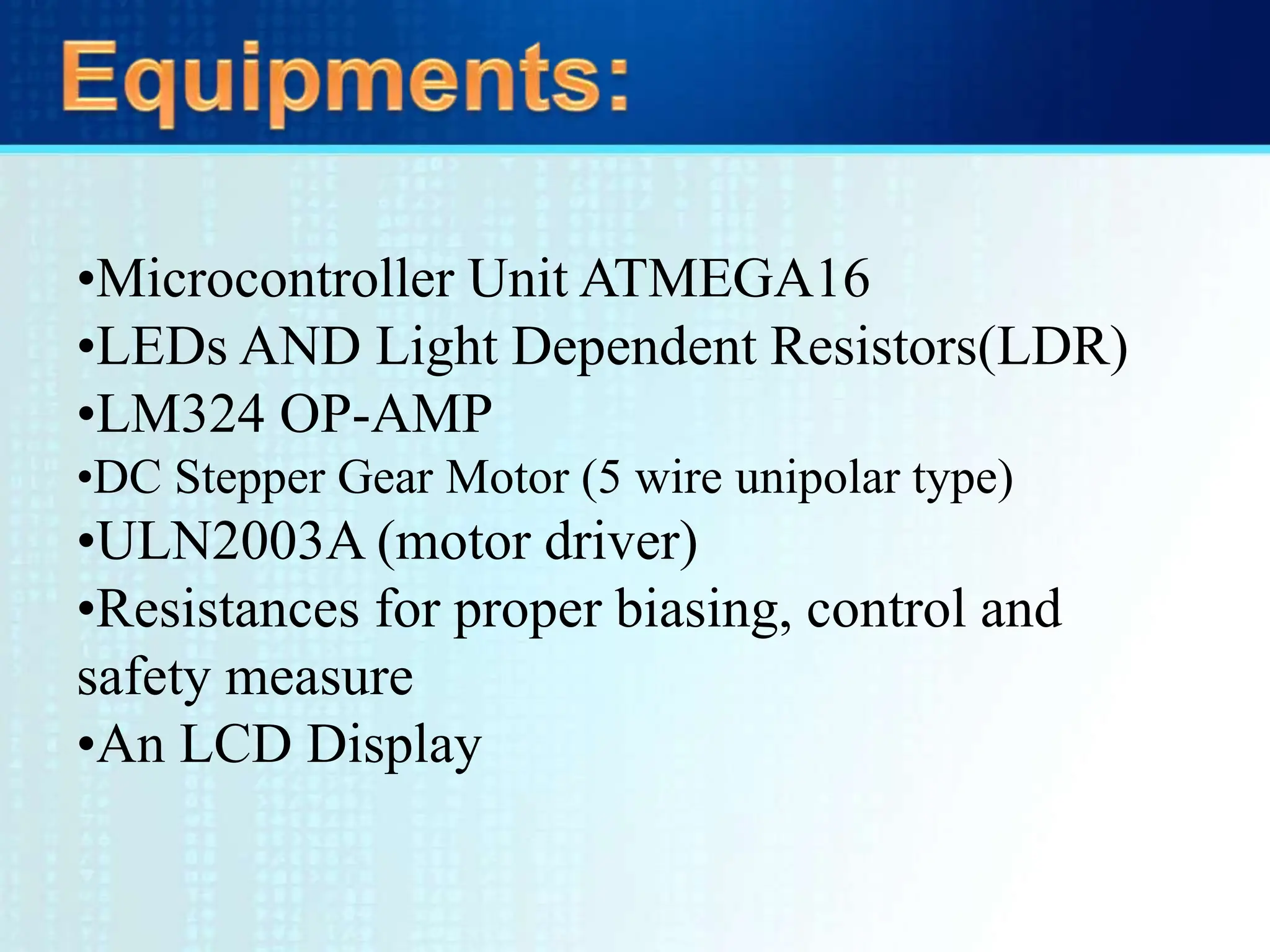 Equipments:

•Microcontroller Unit ATMEGA16
•LEDs AND Light Dependent Resistors(LDR)
•LM324 OP-AMP
•DC Stepper Gear Motor (5 wire unipolar type)
•ULN2003A (motor driver)
•Resistances for proper biasing, control and safety measure
•An LCD Display